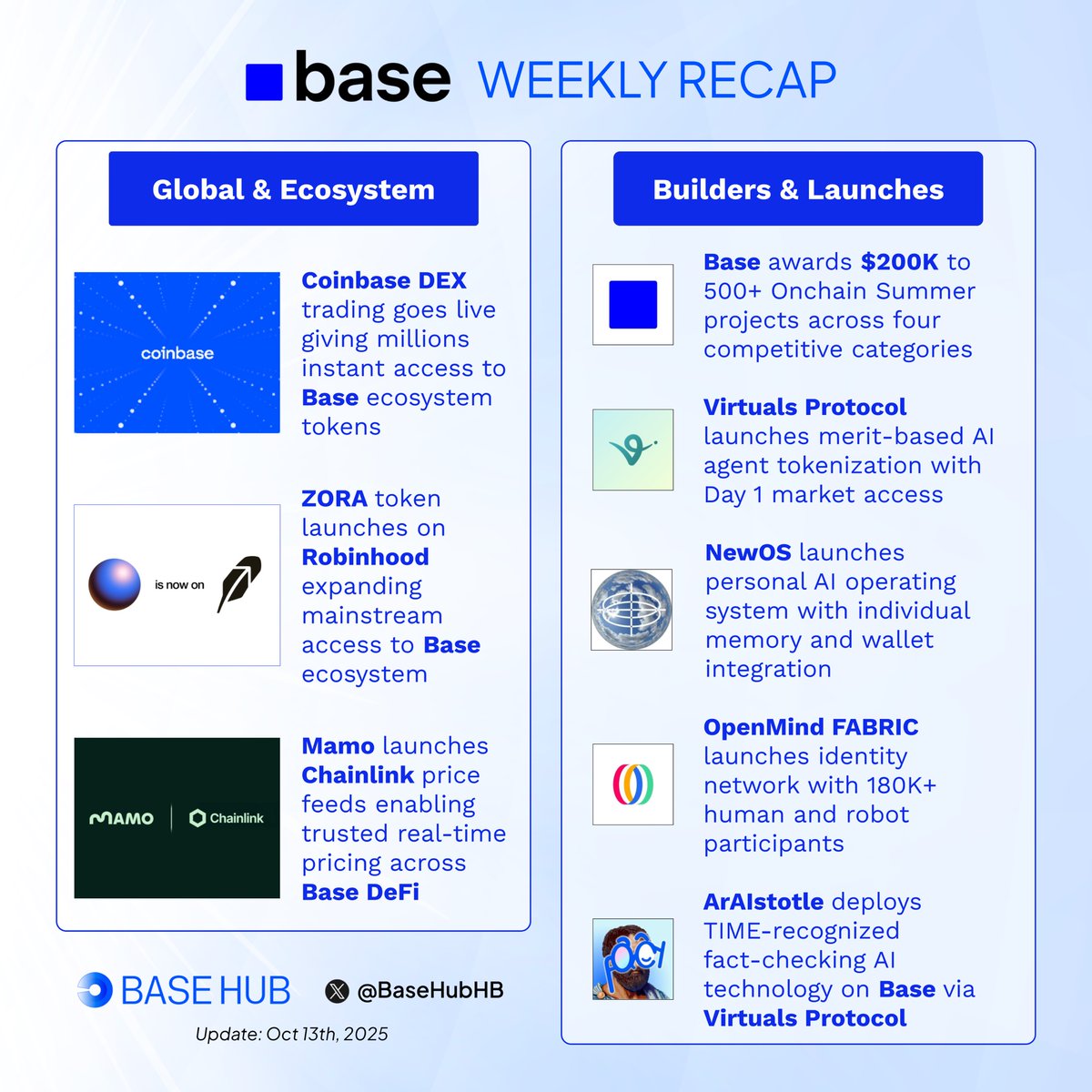 base WEEKLY RECAP

Global & Ecosystem

coinbase

Coinbase DEX trading goes live giving millions instant access to Base ecosystem tokens

is now on

ZORA token launches on Robinhood expanding mainstream access to Base ecosystem

MAMO | Chainlink

Mamo launches Chainlink price feeds enabling trusted real-time pricing across Base DeFi

BASE HUB

@BaseHubHB

Update: Oct 13th, 2025

Builders & Launches

Base awards $200K to 500+ Onchain Summer projects across four competitive categories

Virtuals Protocol launches merit-based AI agent tokenization with Day 1 market access

NewOS launches personal AI operating system with individual memory and wallet integration

OpenMind FABRIC launches identity network with 180K+ human and robot participants

ArAIstotle deploys TIME-recognized fact-checking AI technology on Base via Virtuals Protocol